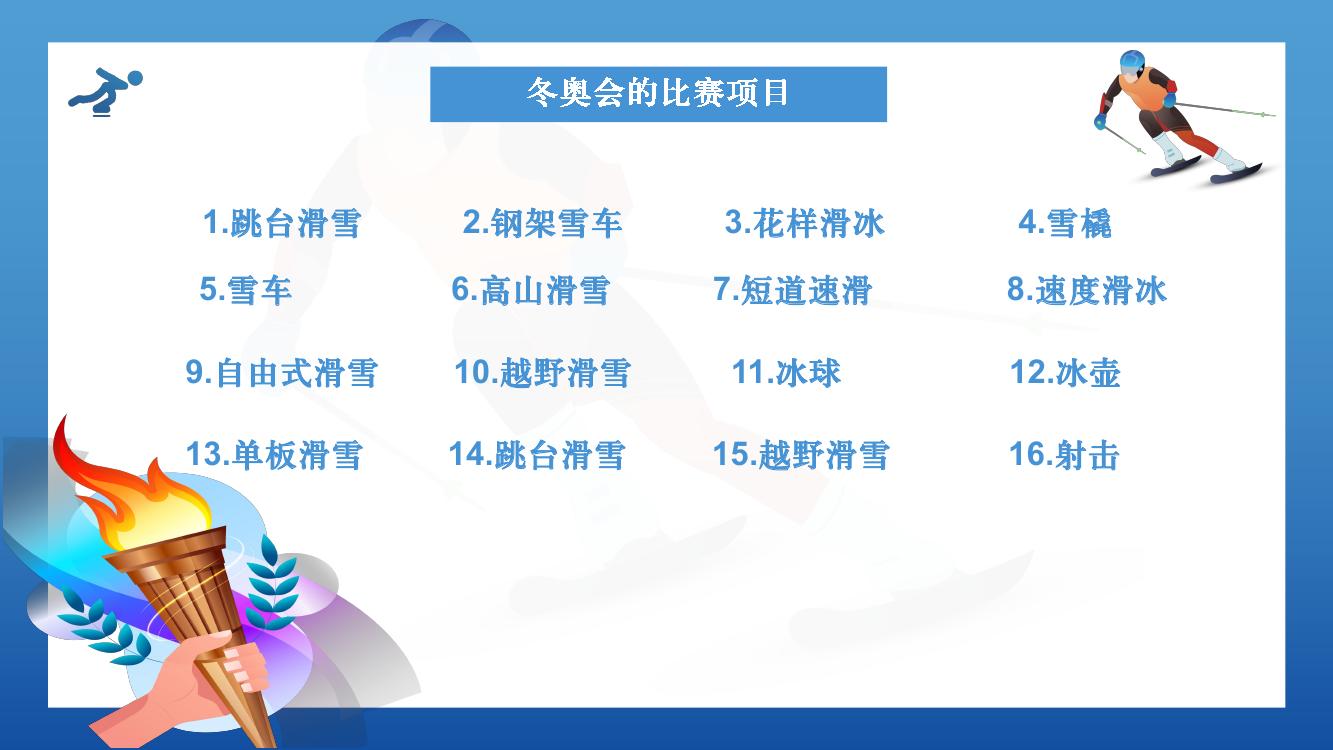 冬奥会的比赛项目

1.跳台滑雪 2.钢架雪车 3.花样滑冰 4.雪橇

5.雪车 6.高山滑雪 7.短道速滑 8.速度滑冰

9.自由式滑雪 10.越野滑雪 11.冰球 12.冰壶

13.单板滑雪 14.跳台滑雪 15.越野滑雪 16.射击